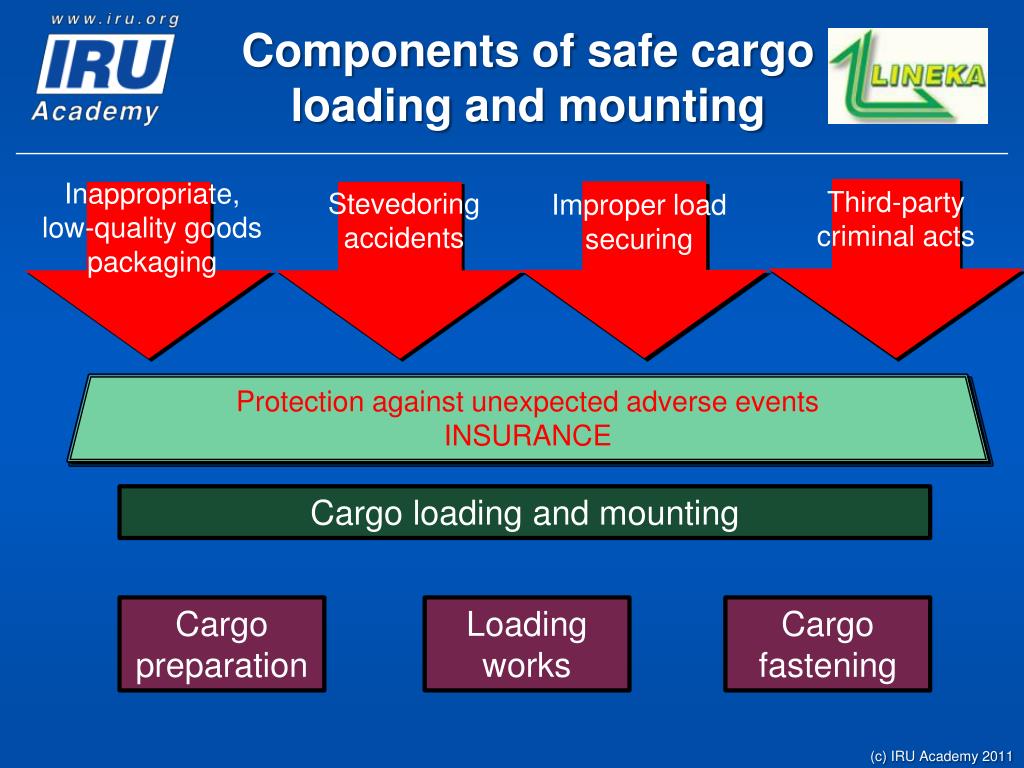 www.iru.org
IRU
Academy

Components of safe cargo loading and mounting

LINEKA

Inappropriate, low-quality goods packaging

Stevedoring accidents

Improper load securing

Third-party criminal acts

Protection against unexpected adverse events
INSURANCE

Cargo loading and mounting

Cargo preparation

Loading works

Cargo fastening

(c) IRU Academy 2011